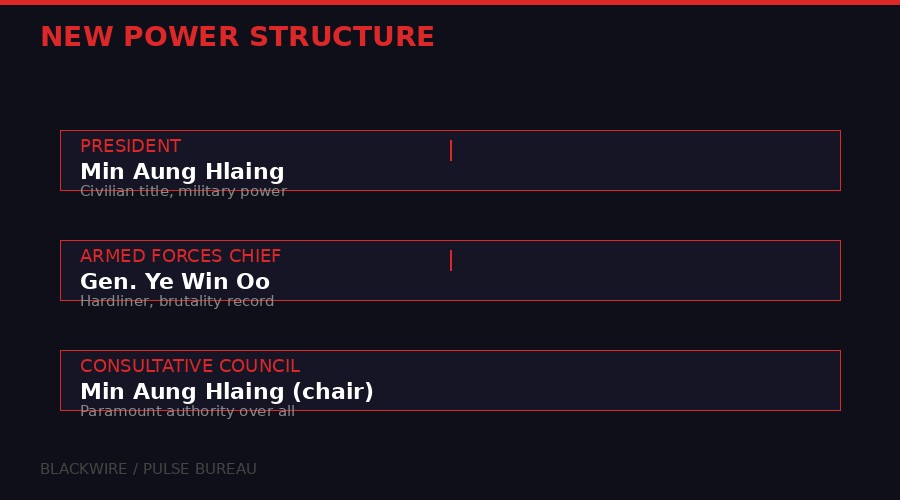 NEW POWER STRUCTURE

PRESIDENT
Min Aung Hlaing
Civilian title, military power

ARMED FORCES CHIEF
Gen. Ye Win Oo
Hardliner, brutality record

CONSULTATIVE COUNCIL
Min Aung Hlaing (chair)
Paramount authority over all

BLACKWIRE / PULSE BUREAU